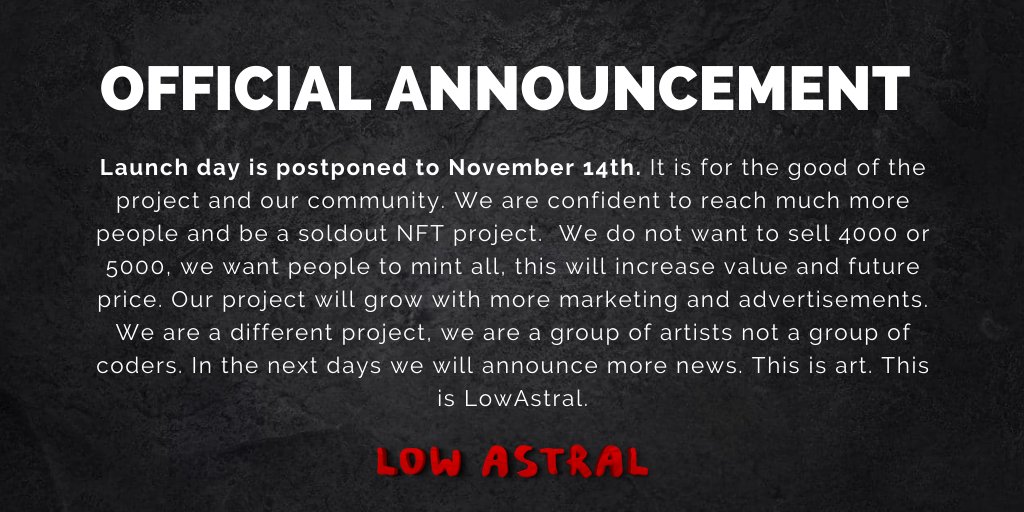 OFFICIAL ANNOUNCEMENT

Launch day is postponed to November 14th. It is for the good of the project and our community. We are confident to reach much more people and be a soldout NFT project. We do not want to sell 4000 or 5000, we want people to mint all, this will increase value and future price. Our project will grow with more marketing and advertisements. We are a different project, we are a group of artists not a group of coders. In the next days we will announce more news. This is art. This is LowAstral.

LOW ASTRAL